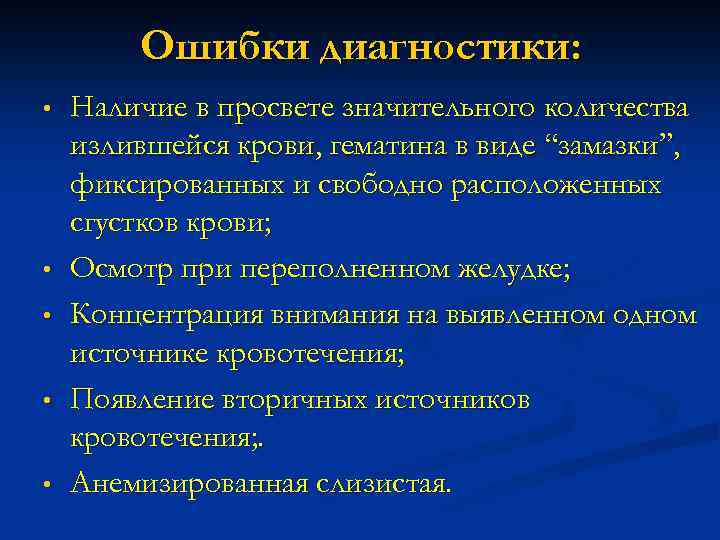 Ошибки диагностики:

• Наличие в просвете значительного количества излившейся крови, гематина в виде “замазки”, фиксированных и свободно расположенных сгустков крови;

• Осмотр при переполненном желудке;

• Концентрация внимания на выявленном одном источнике кровотечения;

• Появление вторичных источников кровотечения;.

• Анемизированная слизистая.